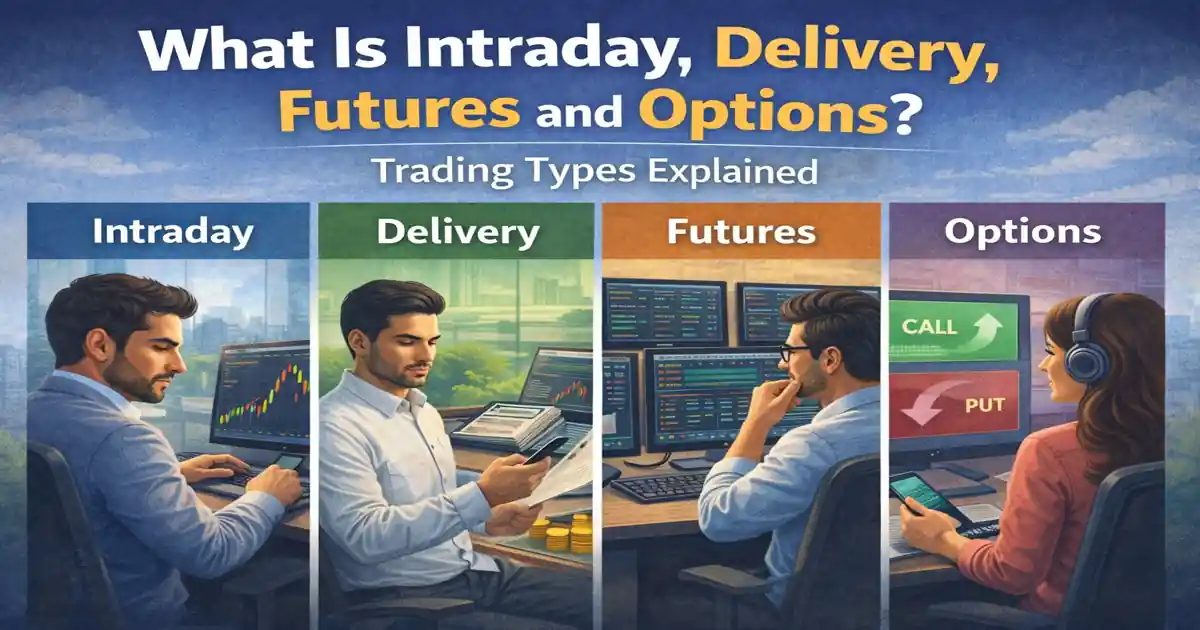 What Is Intraday, Delivery, Futures and Options?

Trading Types Explained

Intraday

Delivery

Futures

Options

CALL

PUT